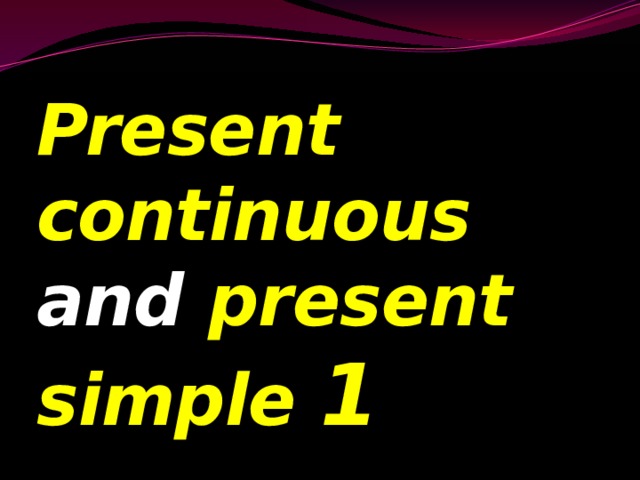 Present continuous and present simple 1